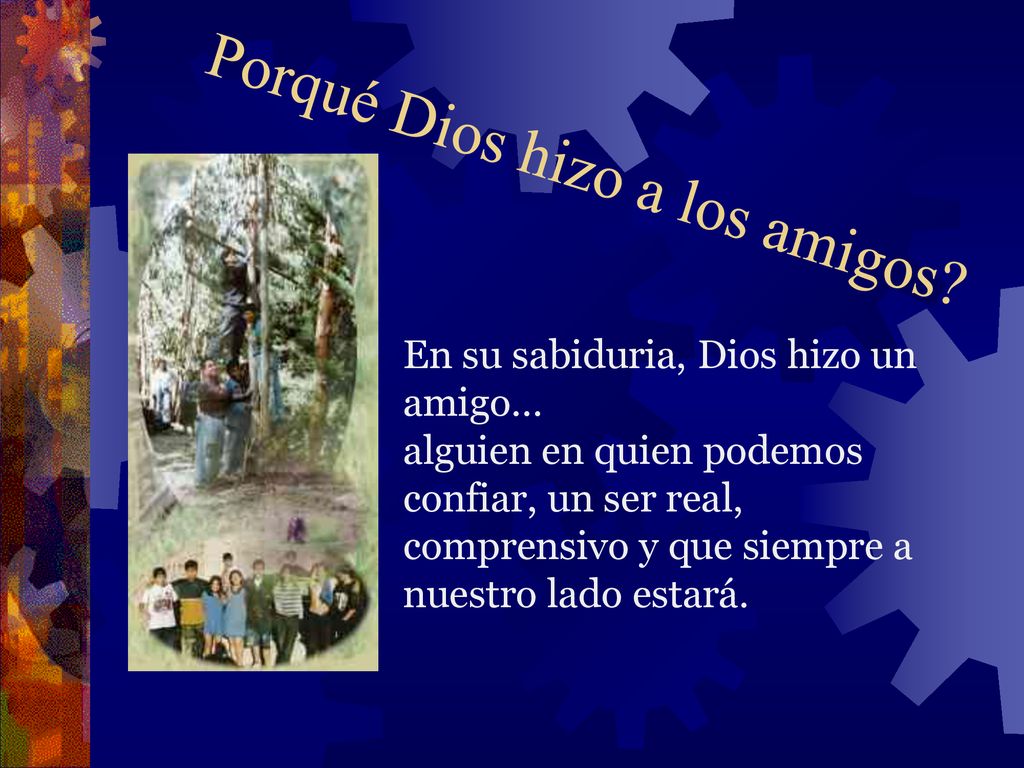 Porqué Dios hizo a los amigos?

En su sabiduria, Dios hizo un amigo...
alguien en quien podemos confiar, un ser real, comprensivo y que siempre a nuestro lado estará.